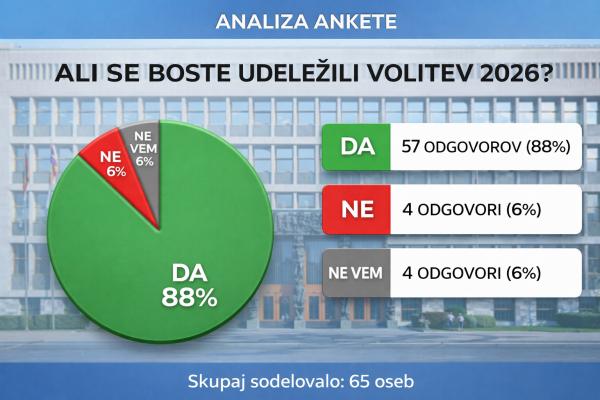 ANALIZA ANKETE

ALI SE BOSTE UDELEŽILI VOLITEV 2026?

NE 6%

NE VEM 6%

DA 88%

DA 57 ODGOVOROV (88%)

NE 4 ODGOVORI (6%)

NE VEM 4 ODGOVORI (6%)

Skupaj sodelovalo: 65 oseb